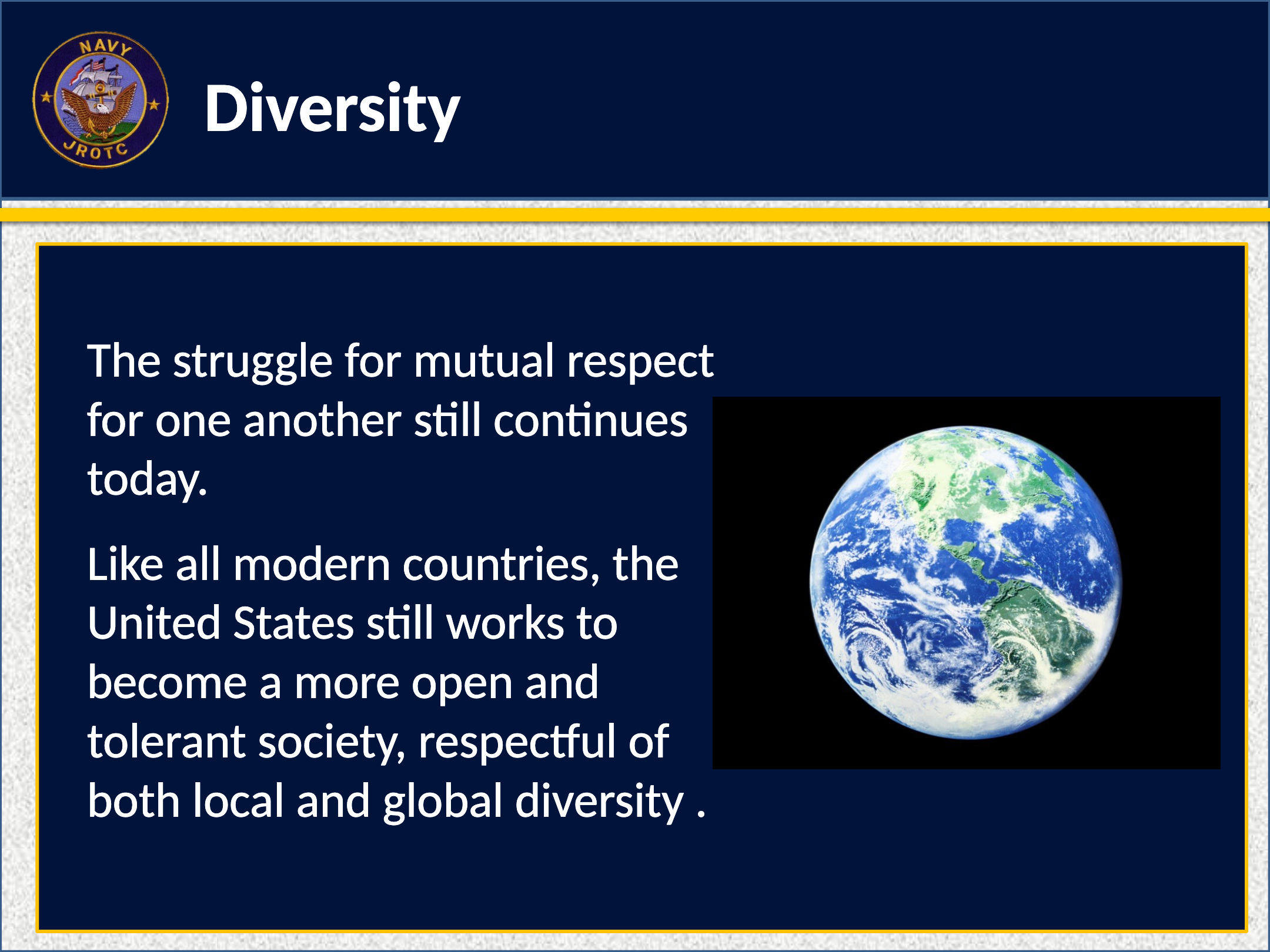 NAVY
JROTC

Diversity

The struggle for mutual respect for one another still continues today.

Like all modern countries, the United States still works to become a more open and tolerant society, respectful of both local and global diversity .